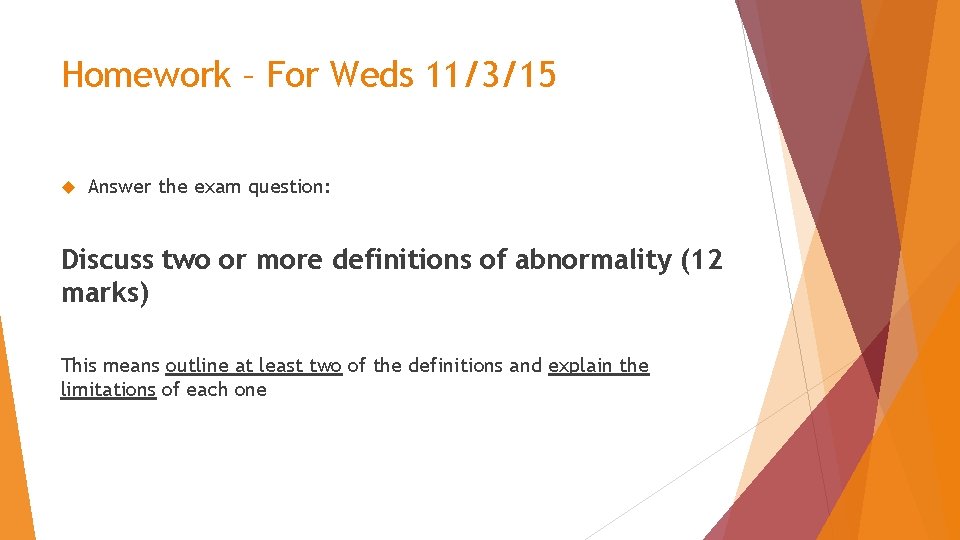 Homework – For Weds 11/3/15

Answer the exam question:

Discuss two or more definitions of abnormality (12 marks)

This means outline at least two of the definitions and explain the limitations of each one